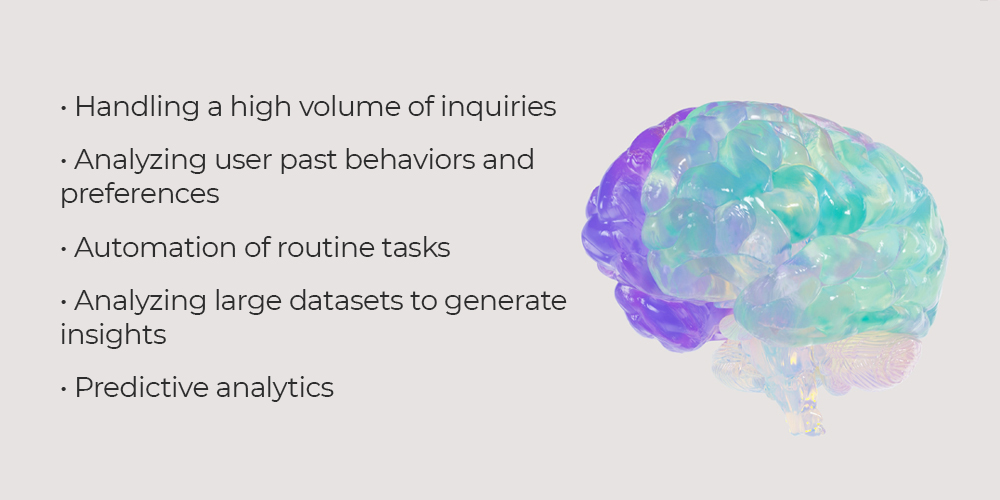 • Handling a high volume of inquiries

• Analyzing user past behaviors and preferences

• Automation of routine tasks

• Analyzing large datasets to generate insights

• Predictive analytics